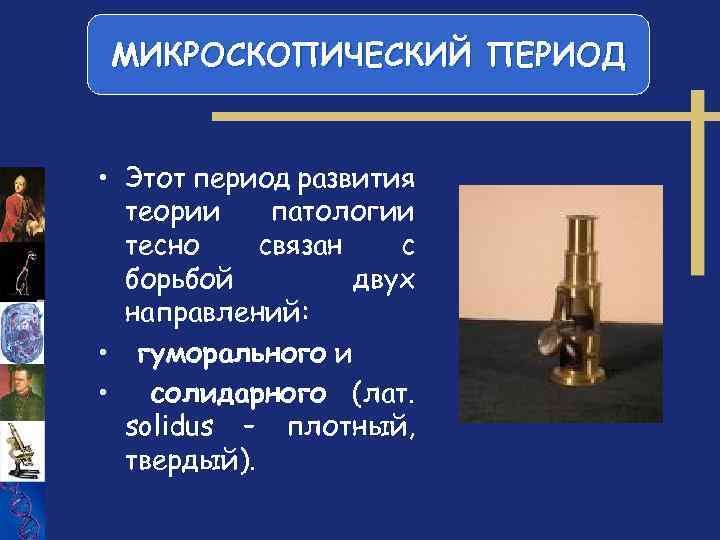 МИКРОСКОПИЧЕСКИЙ ПЕРИОД

• Этот период развития теории патологии тесно связан с борьбой двух направлений:

• гуморального и

• солидарного (лат. solidus – плотный, твердый).